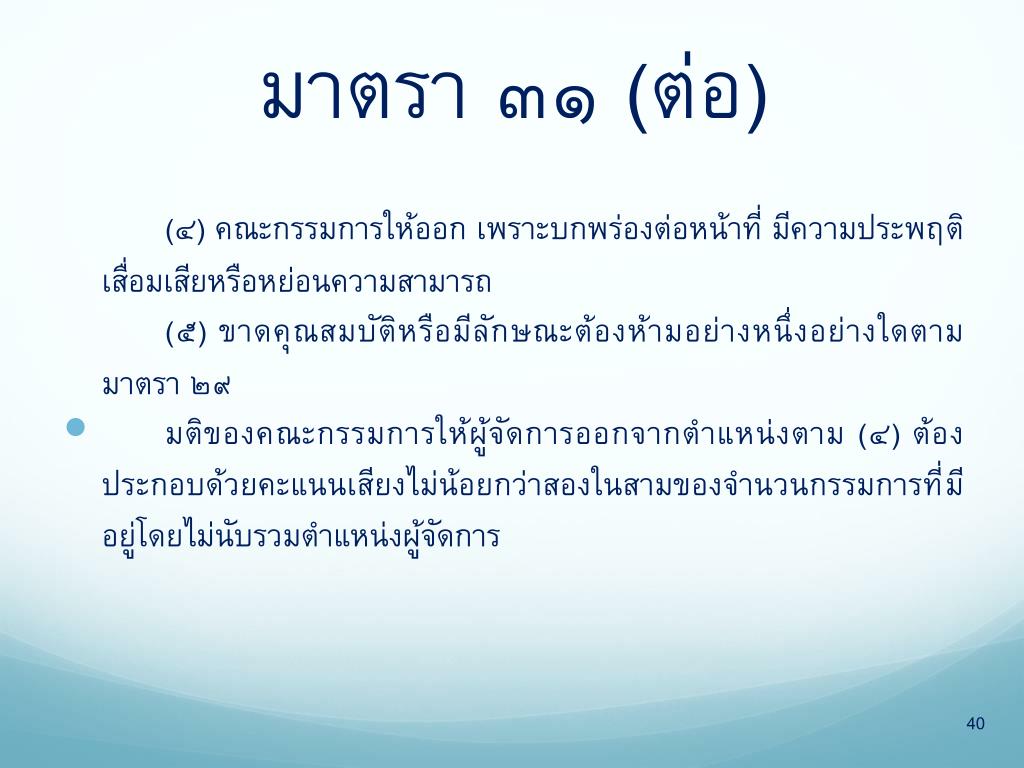 มาตรา ๓๑ (ต่อ)

(๔) คณะกรรมการให้ออก เพราะบกพร่องต่อหน้าที่ มีความประพฤติเสื่อมเสียหรือหย่อนความสามารถ

(๕) ขาดคุณสมบัติหรือมีลักษณะต้องห้ามอย่างหนึ่งอย่างใดตามมาตรา ๒๙

มติของคณะกรรมการให้ผู้จัดการออกจากตำแหน่งตาม (๔) ต้องประกอบด้วยคะแนนเสียงไม่น้อยกว่าสองในสามของจำนวนกรรมการที่มีอยู่โดยไม่นับรวมตำแหน่งผู้จัดการ

40